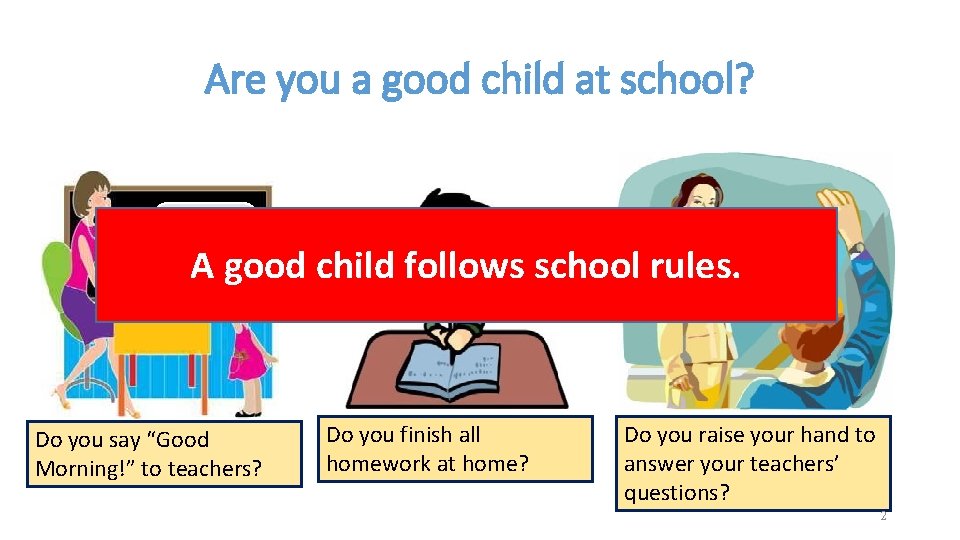 Are you a good child at school?

A good child follows school rules.

Do you say “Good Morning!” to teachers?

Do you finish all homework at home?

Do you raise your hand to answer your teachers’ questions?

2